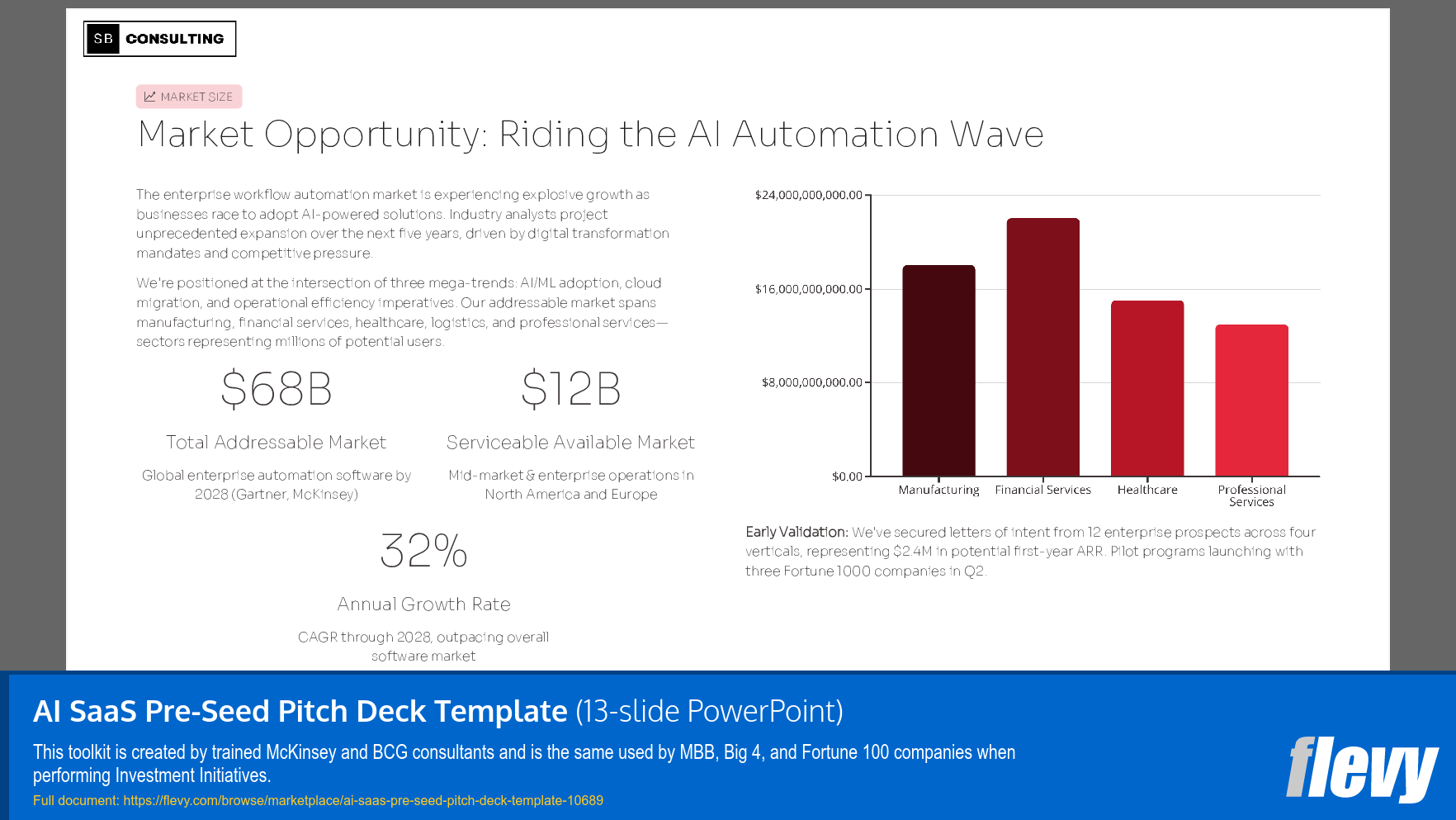 SB CONSULTING

MARKET SIZE

Market Opportunity: Riding the AI Automation Wave

The enterprise workflow automation market is experiencing explosive growth as businesses race to adopt AI-powered solutions. Industry analysts project unprecedented expansion over the next five years, driven by digital transformation mandates and competitive pressure.

We're positioned at the intersection of three mega-trends: AI/ML adoption, cloud migration, and operational efficiency imperatives. Our addressable market spans manufacturing, financial services, healthcare, logistics, and professional services—sectors representing millions of potential users.

$68B
Total Addressable Market
Global enterprise automation software by 2028 (Gartner, McKinsey)

$12B
Serviceable Available Market
Mid-market & enterprise operations in North America and Europe

32%
Annual Growth Rate
CAGR through 2028, outpacing overall software market

$24,000,000,000.00
$16,000,000,000.00
$8,000,000,000.00
$0.00
Manufacturing
Financial Services
Healthcare
Professional Services

Early Validation: We've secured letters of intent from 12 enterprise prospects across four verticals, representing $2.4M in potential first-year ARR. Pilot programs launching with three Fortune 1000 companies in Q2.

AI SaaS Pre-Seed Pitch Deck Template (13-slide PowerPoint)
This toolkit is created by trained McKinsey and BCG consultants and is the same used by MBB, Big 4, and Fortune 100 companies when performing Investment Initiatives.
Full document: https://flevy.com/browse/marketplace/ai-saas-pre-seed-pitch-deck-template-10689
flevy